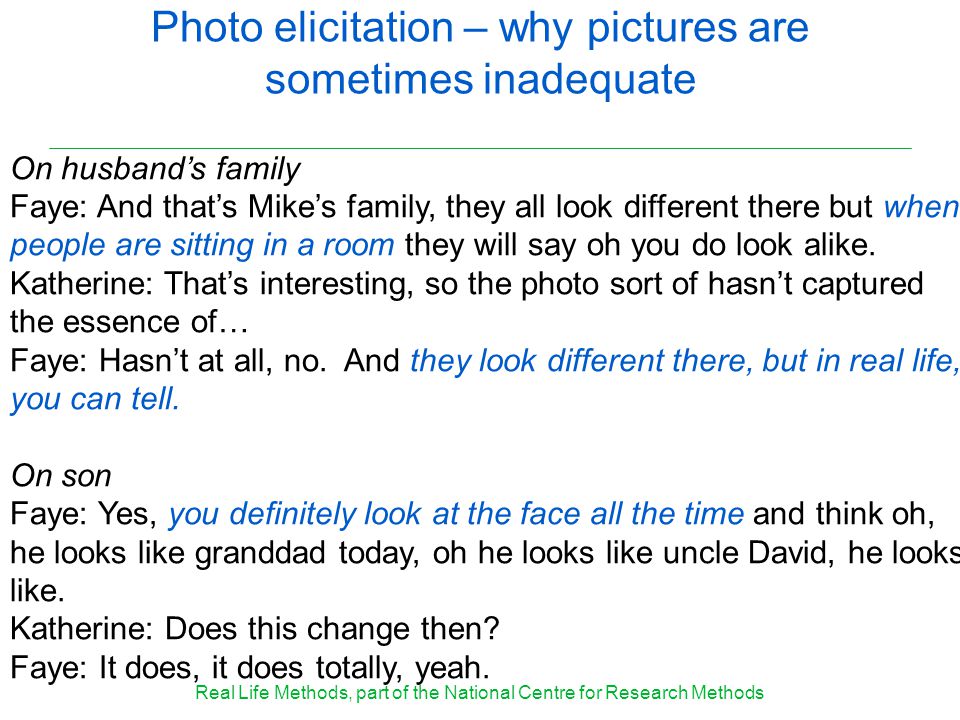 Photo elicitation – why pictures are sometimes inadequate

On husband's family
Faye: And that's Mike's family, they all look different there but when people are sitting in a room they will say oh you do look alike.
Katherine: That's interesting, so the photo sort of hasn't captured the essence of…
Faye: Hasn't at all, no. And they look different there, but in real life, you can tell.

On son
Faye: Yes, you definitely look at the face all the time and think oh, he looks like granddad today, oh he looks like uncle David, he looks like.
Katherine: Does this change then?
Faye: It does, it does totally, yeah.

Real Life Methods, part of the National Centre for Research Methods